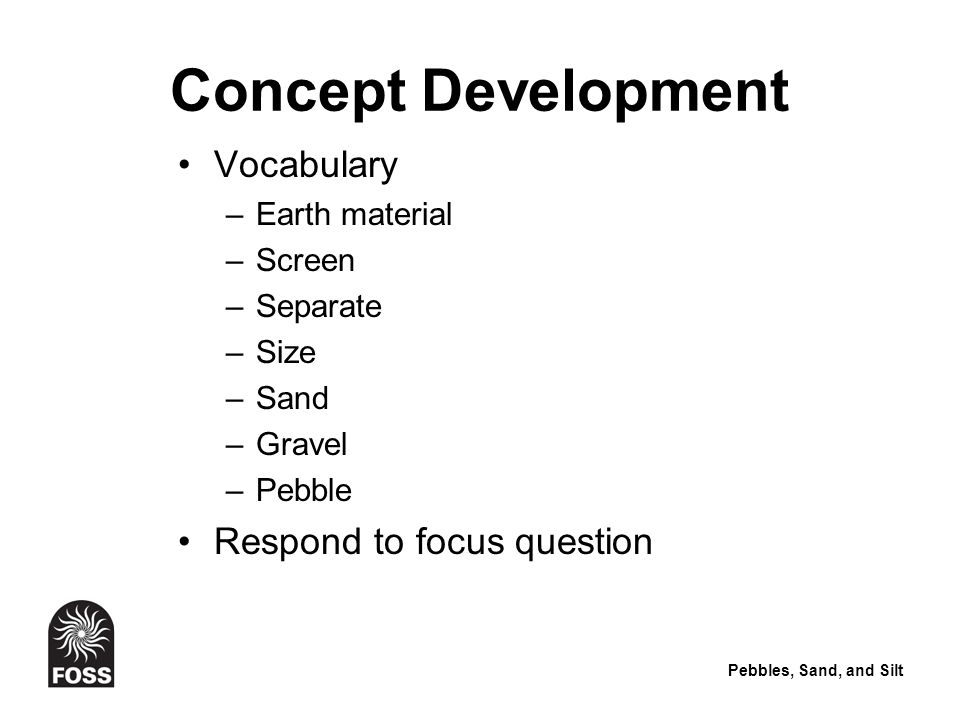 Concept Development

• Vocabulary
– Earth material
– Screen
– Separate
– Size
– Sand
– Gravel
– Pebble
• Respond to focus question

FOSS

Pebbles, Sand, and Silt